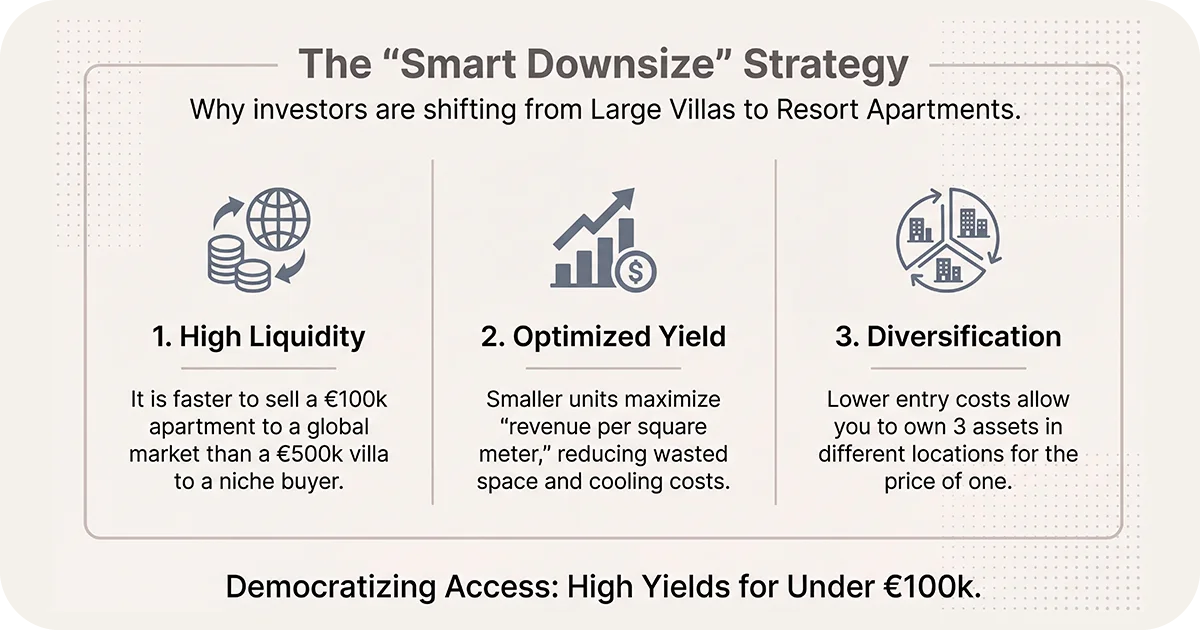 The “Smart Downsize” Strategy

Why investors are shifting from Large Villas to Resort Apartments.

1. High Liquidity

It is faster to sell a €100k apartment to a global market than a €500k villa to a niche buyer.

2. Optimized Yield

Smaller units maximize “revenue per square meter,” reducing wasted space and cooling costs.

3. Diversification

Lower entry costs allow you to own 3 assets in different locations for the price of one.

Democratizing Access: High Yields for Under €100k.